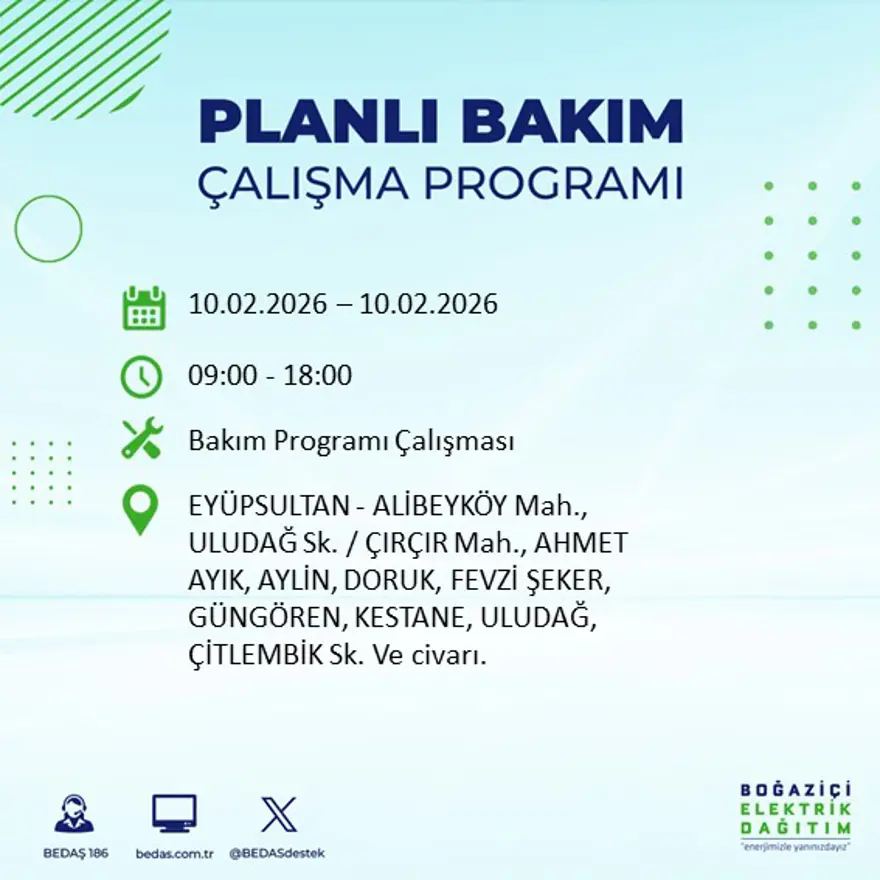 PLANLI BAKIM
ÇALIŞMA PROGRAMI

10.02.2026 – 10.02.2026

09:00 - 18:00

Bakım Programı Çalışması

EYÜPSULTAN - ALİBEYKÖY Mah., ULUDAĞ Sk. / ÇIRÇIR Mah., AHMET AYIK, AYLİN, DORUK, FEVZİ ŞEKER, GÜNGÖREN, KESTANE, ULUDAĞ, ÇİTLEMBİK Sk. Ve civarı.

BEDAŞ 186
bedas.com.tr
@BEDASdestek

BOĞAZİÇİ
ELEKTRİK
DAĞITIM
"enerjimizle yanınızdayız"